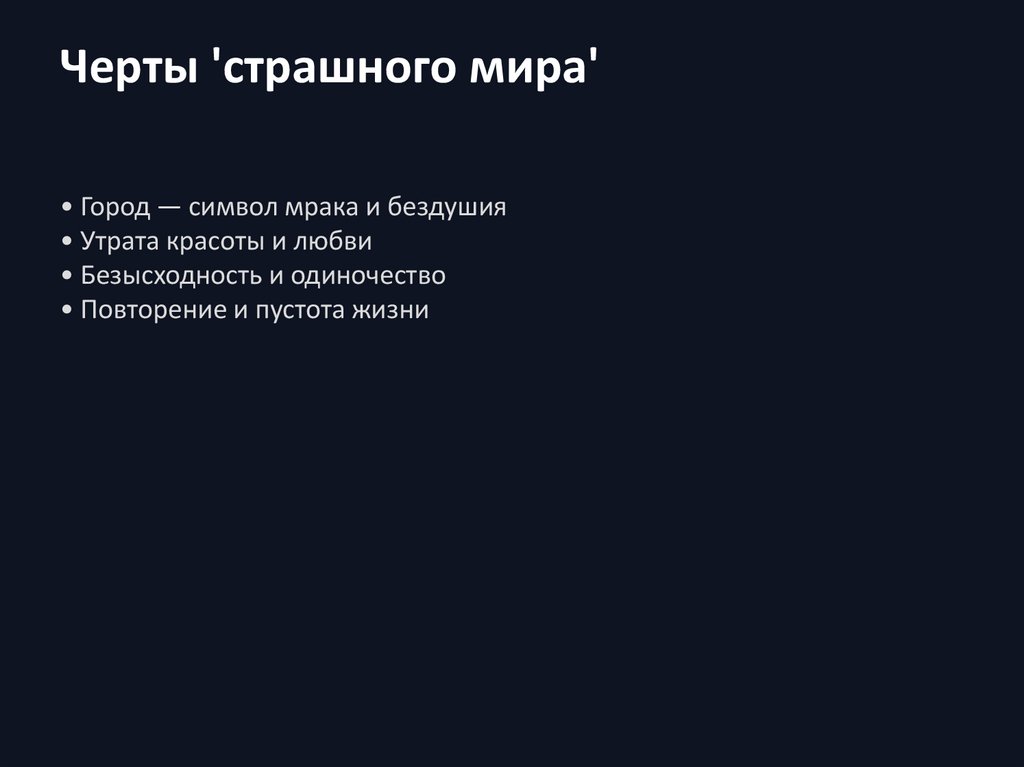 Черты 'страшного мира'

• Город — символ мрака и бездушия
• Утрата красоты и любви
• Безысходность и одиночество
• Повторение и пустота жизни